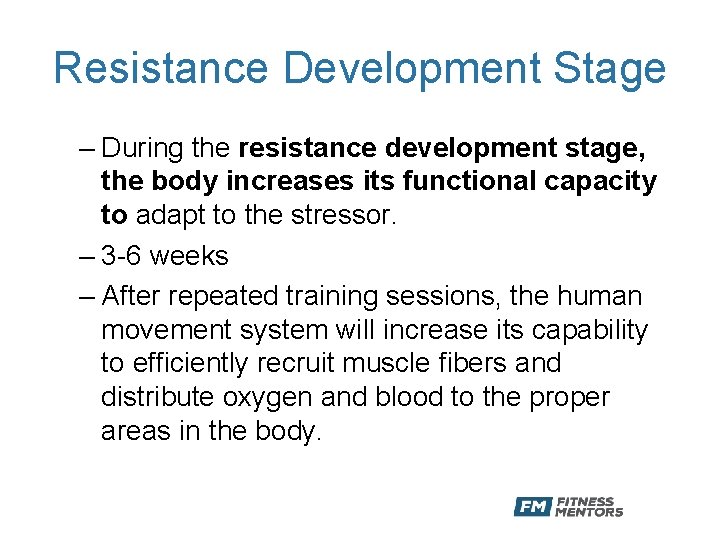 Resistance Development Stage

– During the resistance development stage, the body increases its functional capacity to adapt to the stressor.

– 3-6 weeks

– After repeated training sessions, the human movement system will increase its capability to efficiently recruit muscle fibers and distribute oxygen and blood to the proper areas in the body.

FM FITNESS MENTORS